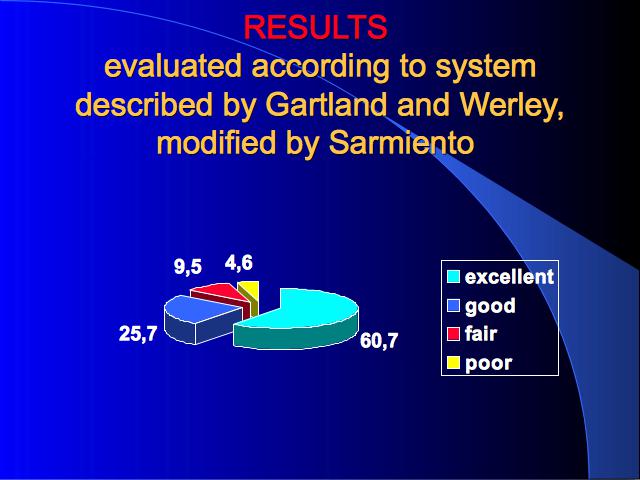 RESULTS
evaluated according to system described by Gartland and Werley, modified by Sarmiento

9,5
4,6
25,7
60,7

excellent
good
fair
poor